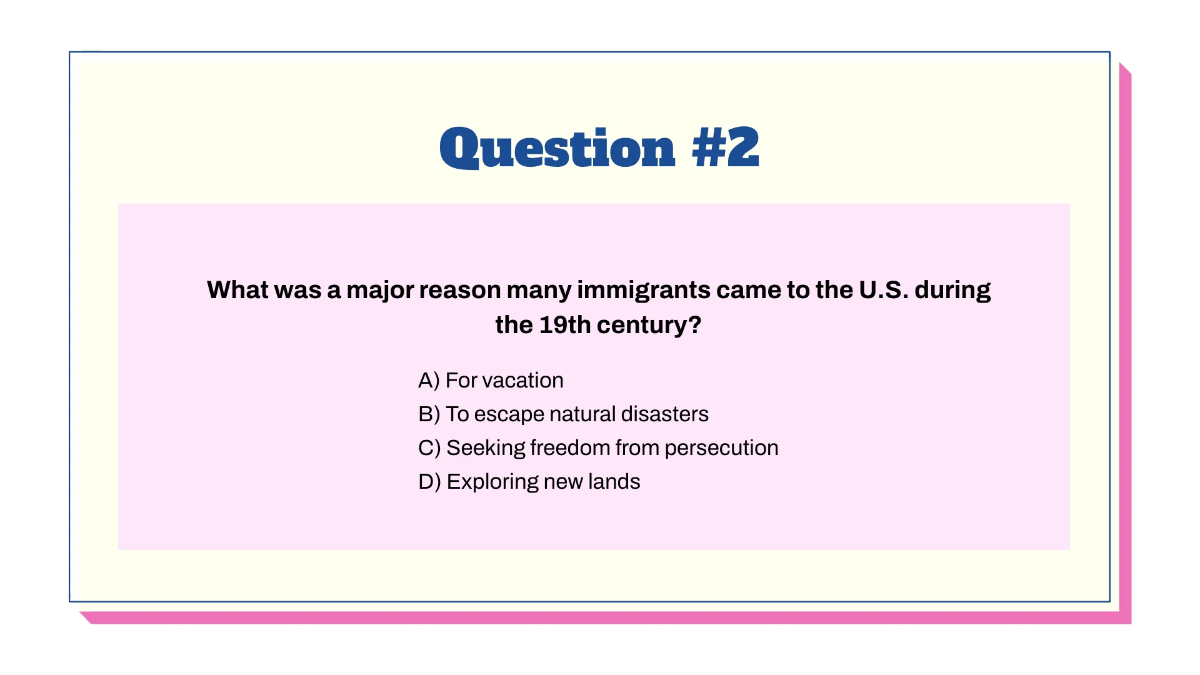 Question #2

What was a major reason many immigrants came to the U.S. during the 19th century?

A) For vacation
B) To escape natural disasters
C) Seeking freedom from persecution
D) Exploring new lands